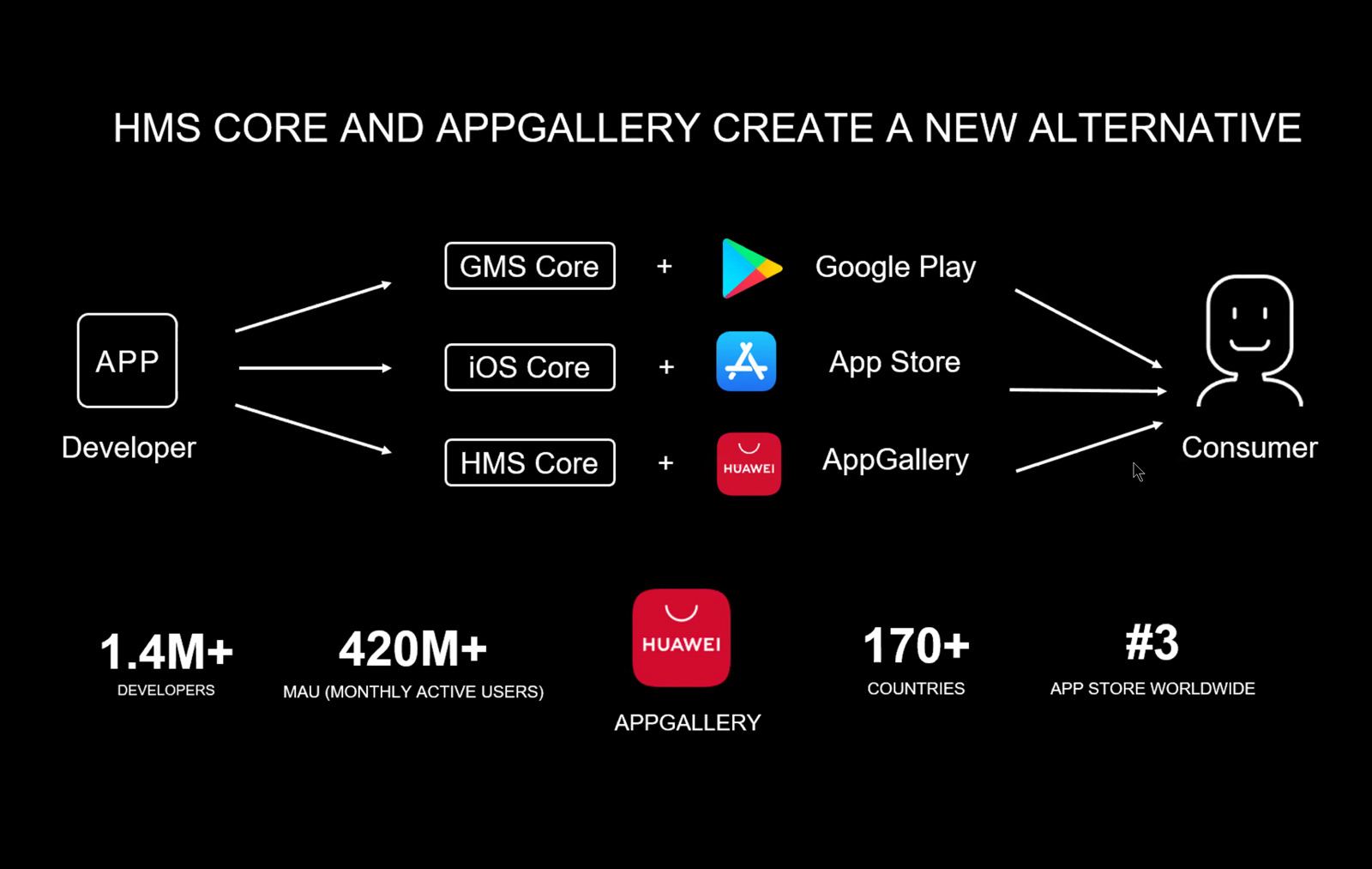 HMS CORE AND APPGALLERY CREATE A NEW ALTERNATIVE

APP

Developer

GMS Core + Google Play

iOS Core + App Store

HMS Core + HUAWEI AppGallery

Consumer

1.4M+
DEVELOPERS

420M+
MAU (MONTHLY ACTIVE USERS)

HUAWEI
APPGALLERY

170+
COUNTRIES

#3
APP STORE WORLDWIDE